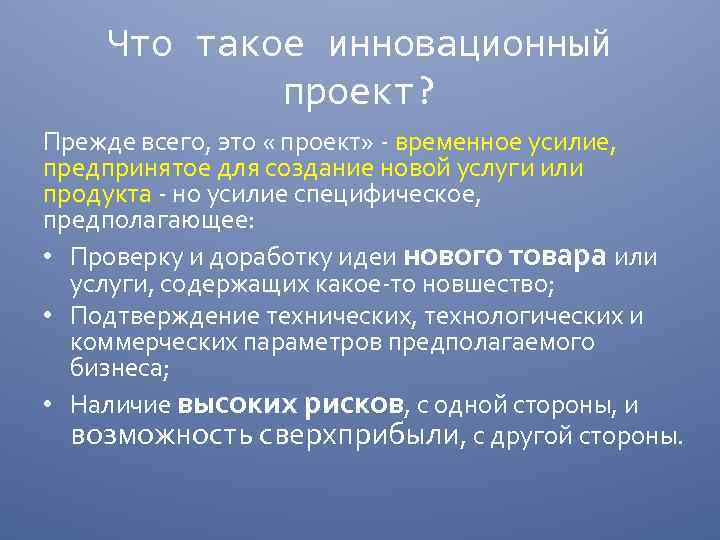 Что такое инновационный проект?

Прежде всего, это « проект» - временное усилие, предпринятое для создание новой услуги или продукта - но усилие специфическое, предполагающее:

• Проверку и доработку идеи нового товара или услуги, содержащих какое-то новшество;
• Подтверждение технических, технологических и коммерческих параметров предполагаемого бизнеса;
• Наличие высоких рисков, с одной стороны, и возможность сверхприбыли, с другой стороны.